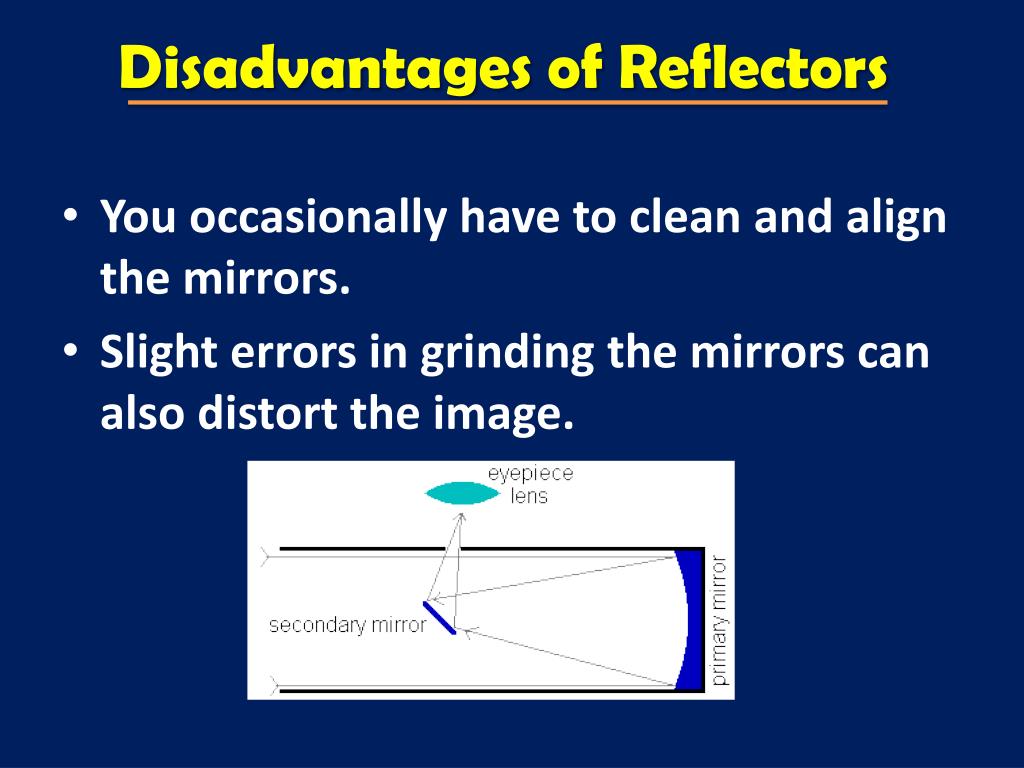 Disadvantages of Reflectors

• You occasionally have to clean and align the mirrors.

• Slight errors in grinding the mirrors can also distort the image.

eyepiece lens

secondary mirror

primary mirror